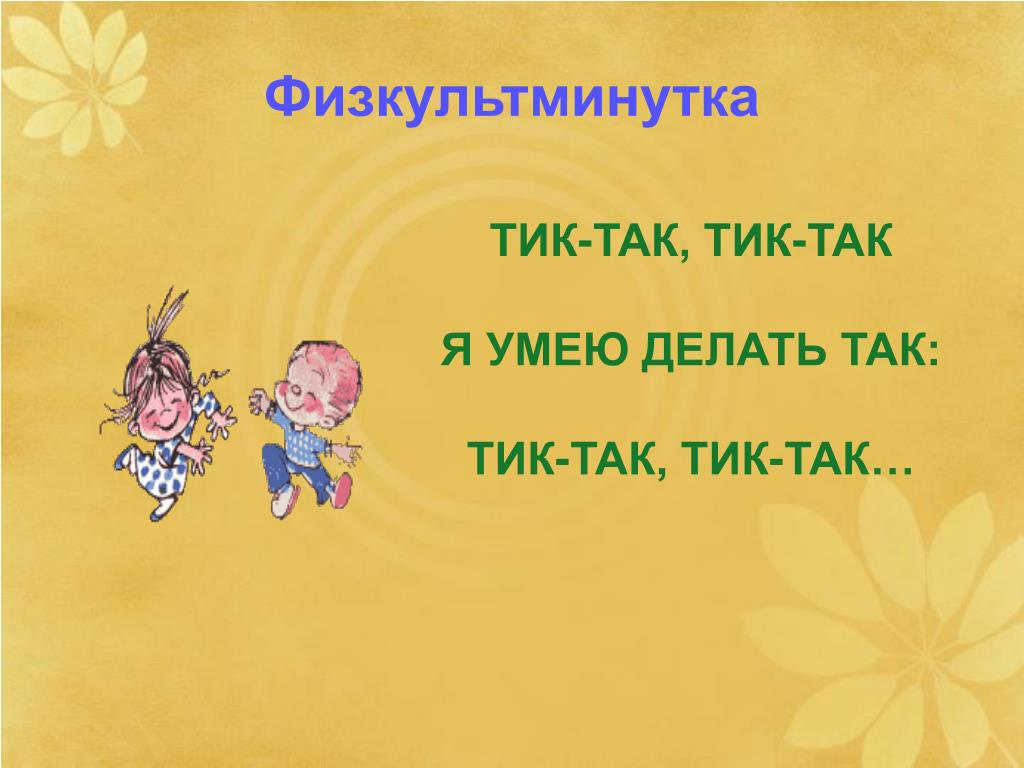 Физкультминутка

ТИК-ТАК, ТИК-ТАК

Я УМЕЮ ДЕЛАТЬ ТАК:

ТИК-ТАК, ТИК-ТАК…